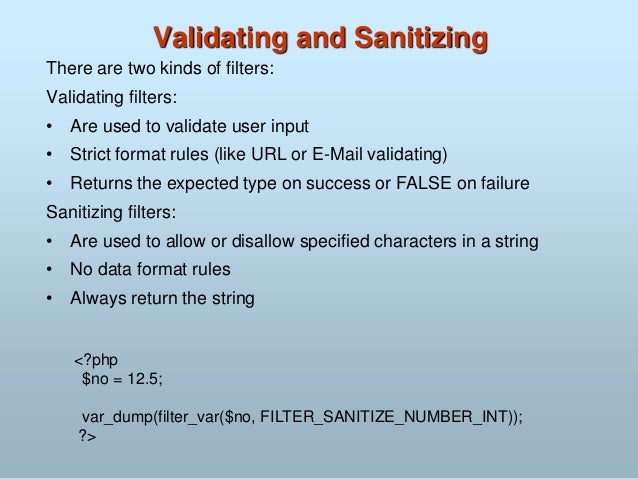 Validating and Sanitizing

There are two kinds of filters:

Validating filters:

• Are used to validate user input
• Strict format rules (like URL or E-Mail validating)
• Returns the expected type on success or FALSE on failure

Sanitizing filters:

• Are used to allow or disallow specified characters in a string
• No data format rules
• Always return the string

<?php
 $no = 12.5;

 var_dump(filter_var($no, FILTER_SANITIZE_NUMBER_INT));
?>